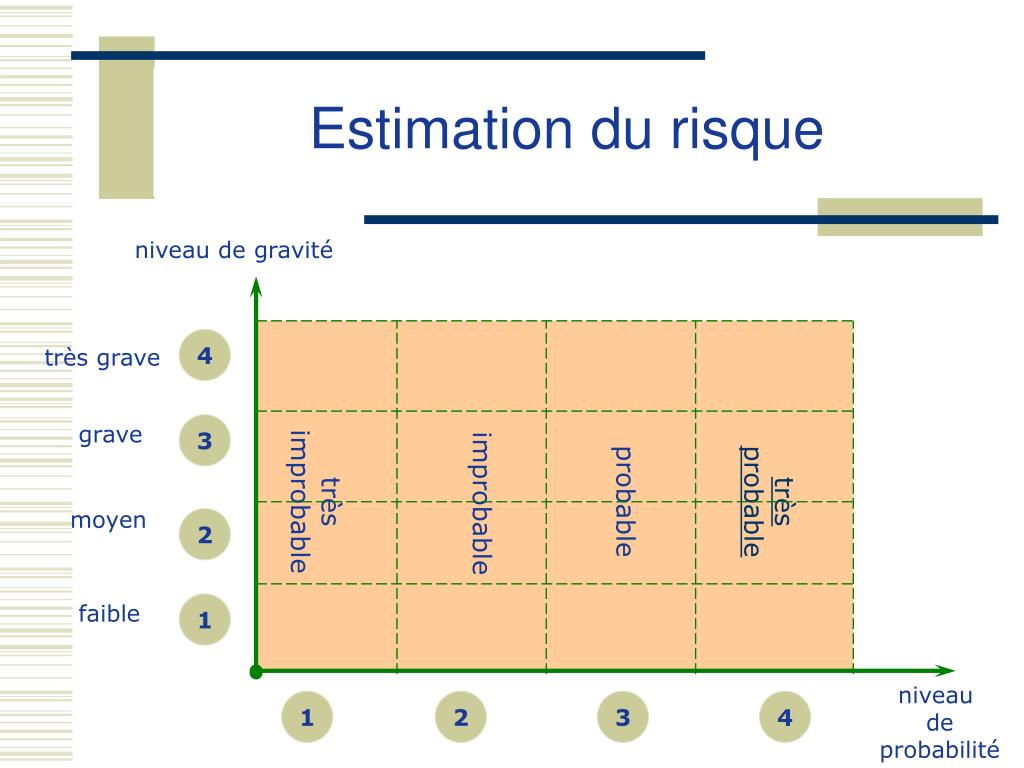 Estimation du risque

niveau de gravité

très grave 4

grave 3

moyen 2

faible 1

très improbable

improbable

probable

très probable

1 2 3 4

niveau de probabilité